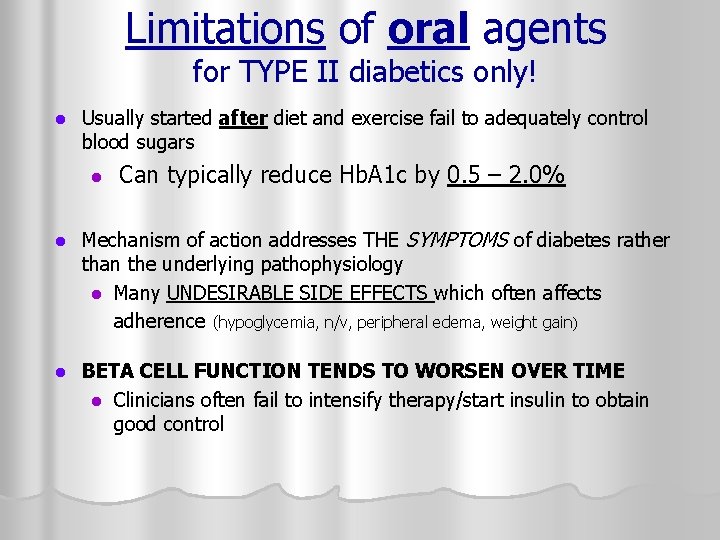 Limitations of oral agents
for TYPE II diabetics only!

- Usually started after diet and exercise fail to adequately control blood sugars
  - Can typically reduce HbA1c by 0.5 – 2.0%

- Mechanism of action addresses THE SYMPTOMS of diabetes rather than the underlying pathophysiology
  - Many UNDESIRABLE SIDE EFFECTS which often affects adherence (hypoglycemia, n/v, peripheral edema, weight gain)

- BETA CELL FUNCTION TENDS TO WORSEN OVER TIME
  - Clinicians often fail to intensify therapy/start insulin to obtain good control